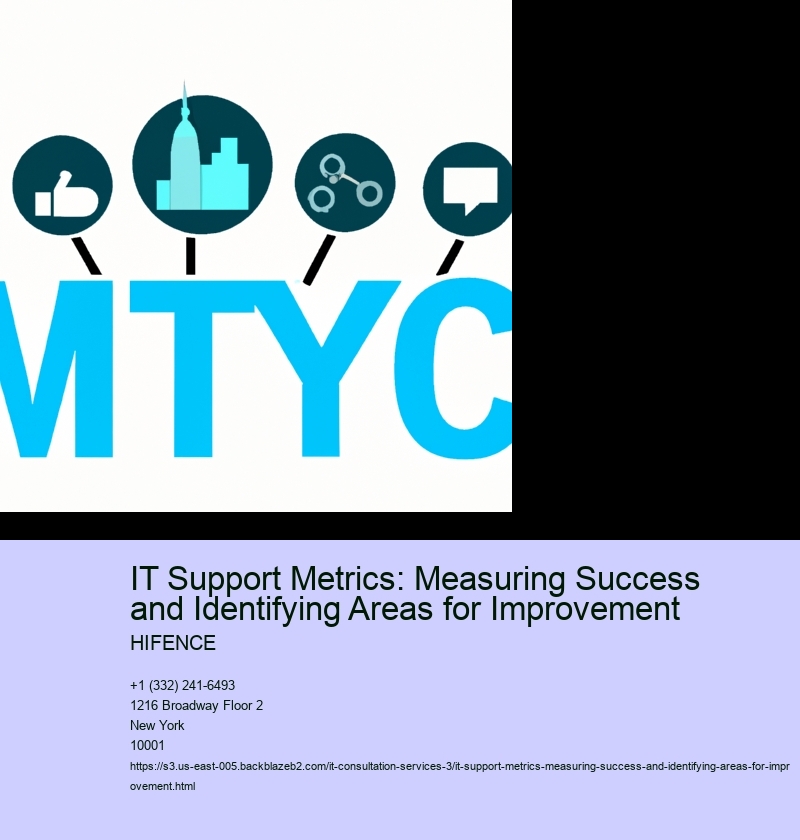 MTYC

IT Support Metrics: Measuring Success and Identifying Areas for Improvement

HIFENCE

+1 (332) 241-6493
1216 Broadway Floor 2
New York
10001
https://s3.us-east-005.backblazeb2.com/it-consultation-services-3/it-support-metrics-measuring-success-and-identifying-areas-for-improvement.html